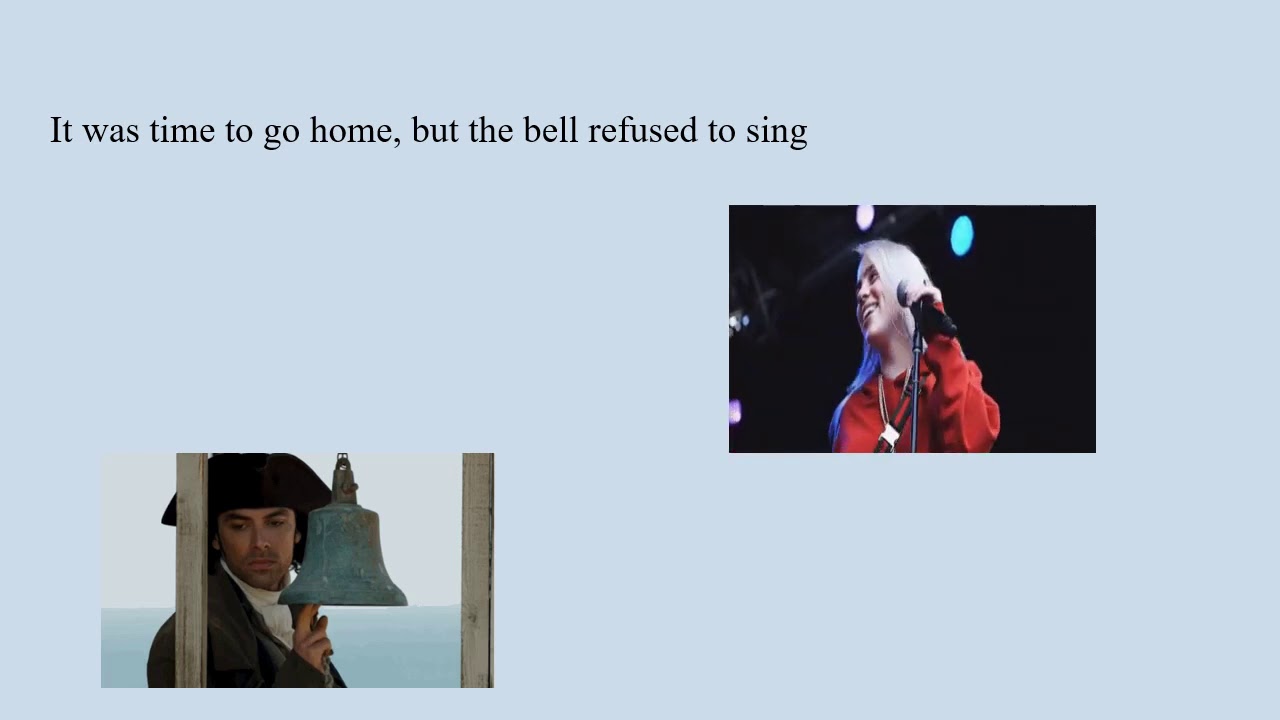 It was time to go home, but the bell refused to sing